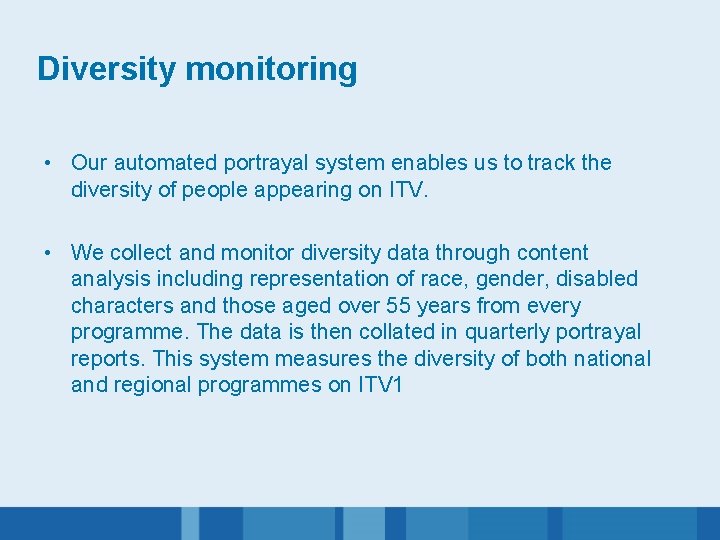 Diversity monitoring

• Our automated portrayal system enables us to track the diversity of people appearing on ITV.

• We collect and monitor diversity data through content analysis including representation of race, gender, disabled characters and those aged over 55 years from every programme. The data is then collated in quarterly portrayal reports. This system measures the diversity of both national and regional programmes on ITV1